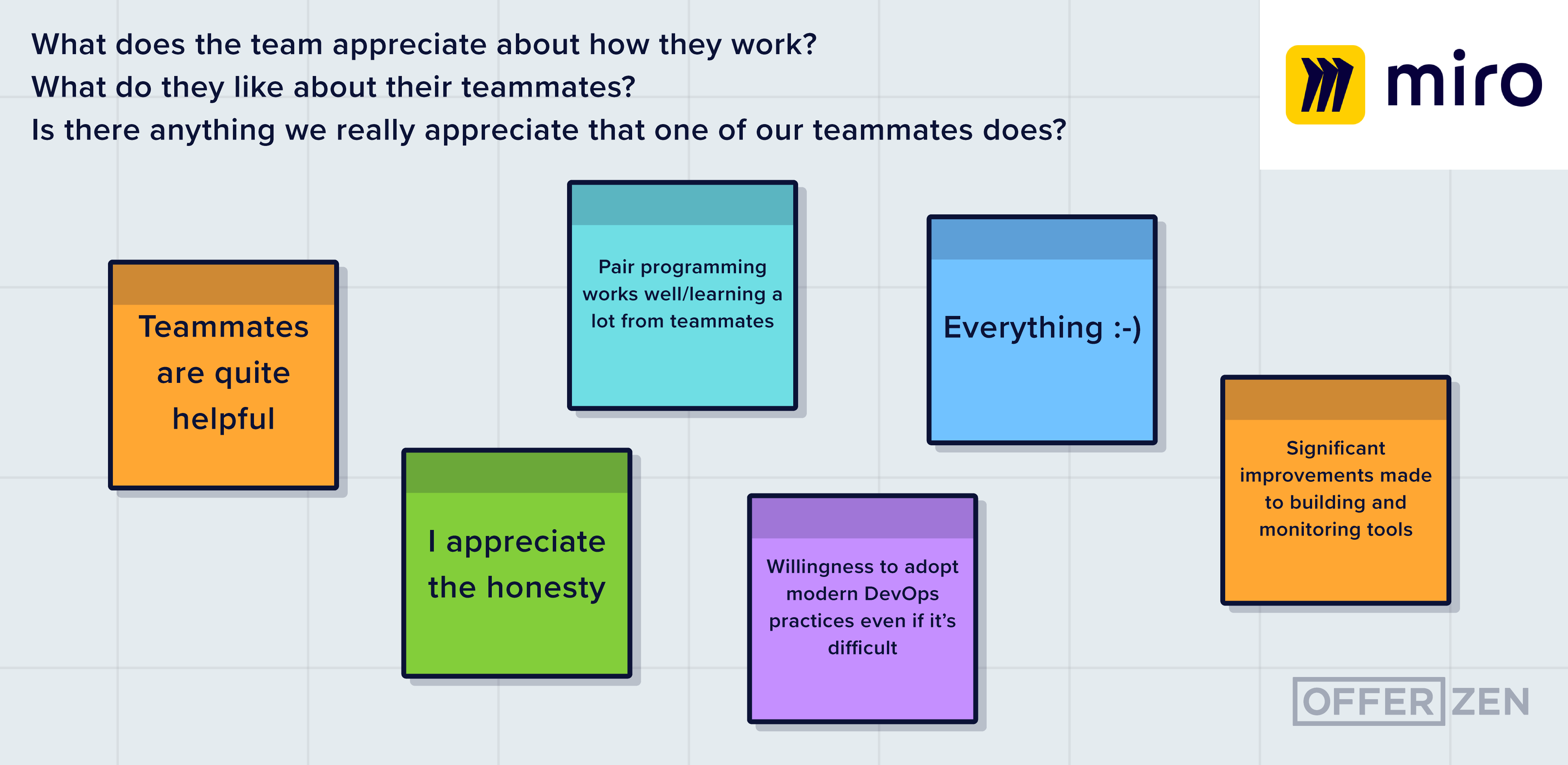 What does the team appreciate about how they work?
What do they like about their teammates?
Is there anything we really appreciate that one of our teammates does?

miro

Teammates are quite helpful

Pair programming works well/learning a lot from teammates

Everything :-)

I appreciate the honesty

Willingness to adopt modern DevOps practices even if it's difficult

Significant improvements made to building and monitoring tools

OFFERZEN